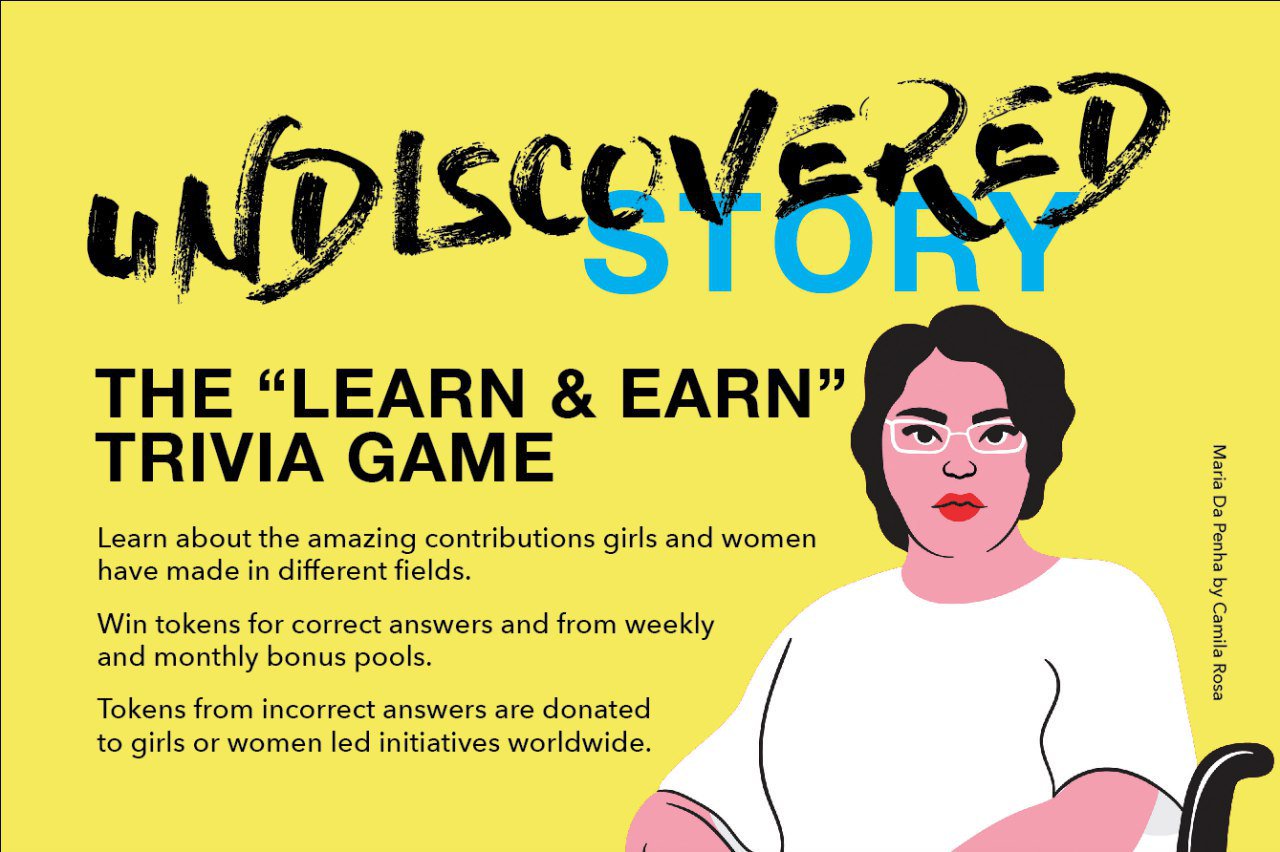 UNDISCOVERED STORY

THE "LEARN & EARN" TRIVIA GAME

Learn about the amazing contributions girls and women have made in different fields.

Win tokens for correct answers and from weekly and monthly bonus pools.

Tokens from incorrect answers are donated to girls or women led initiatives worldwide.

Maria Da Penha by Camila Rosa